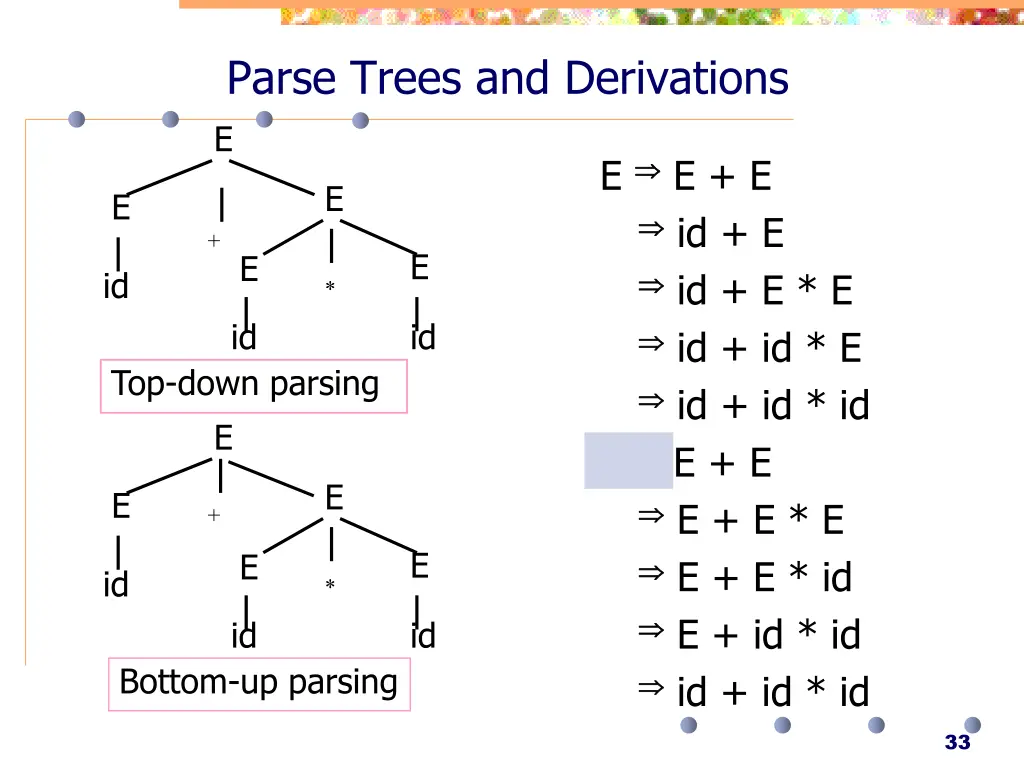 Parse Trees and Derivations

E
E
+
E
id
E
*
E
id
id

Top-down parsing

E
E
+
E
id
E
*
E
id
id

Bottom-up parsing

E $\Rightarrow$ E + E
$\Rightarrow$ id + E
$\Rightarrow$ id + E * E
$\Rightarrow$ id + id * E
$\Rightarrow$ id + id * id
E + E
$\Rightarrow$ E + E * E
$\Rightarrow$ E + E * id
$\Rightarrow$ E + id * id
$\Rightarrow$ id + id * id

33